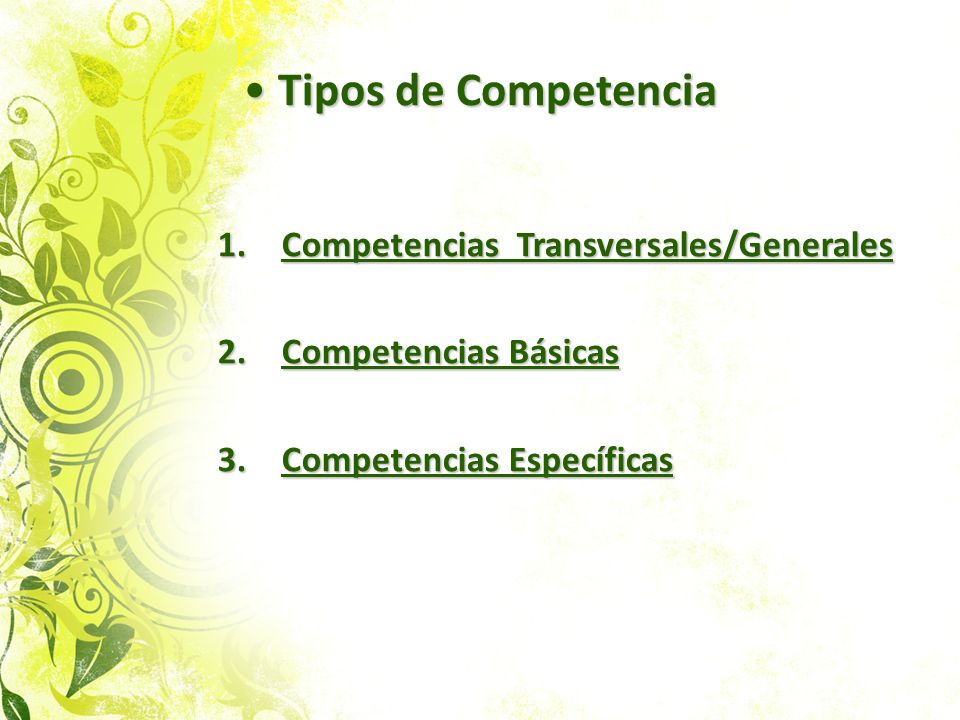 • Tipos de Competencia

1. Competencias Transversales/Generales

2. Competencias Básicas

3. Competencias Específicas